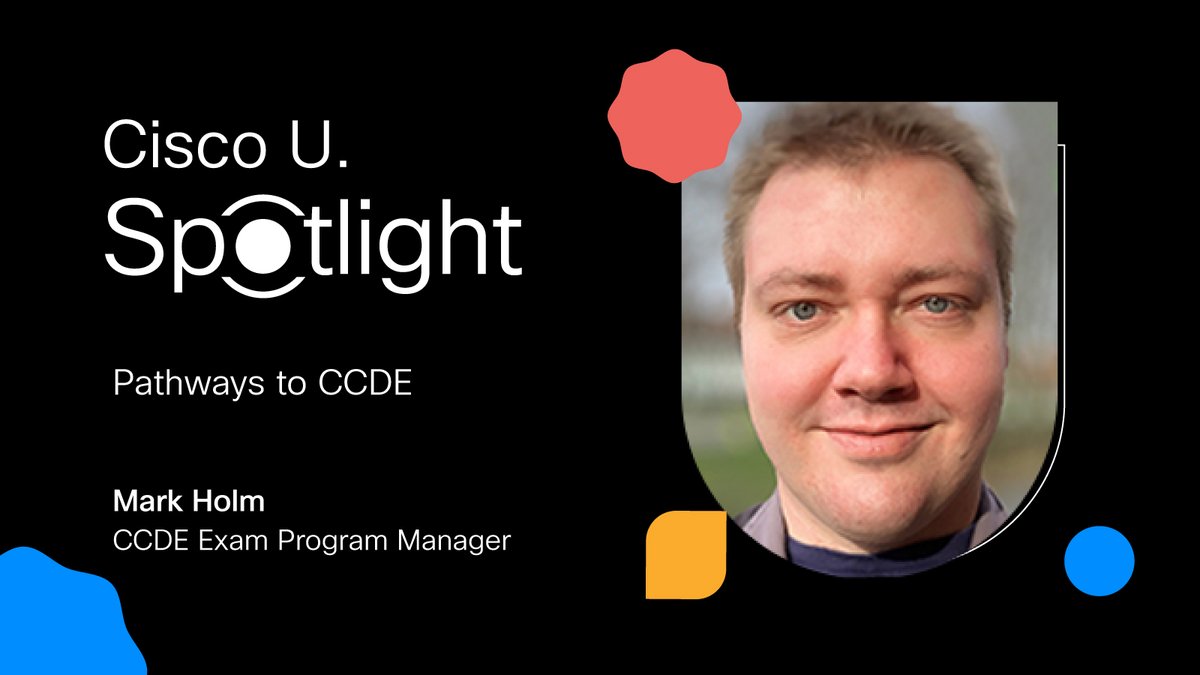 Cisco U.
Spotlight

Pathways to CCDE

Mark Holm
CCDE Exam Program Manager